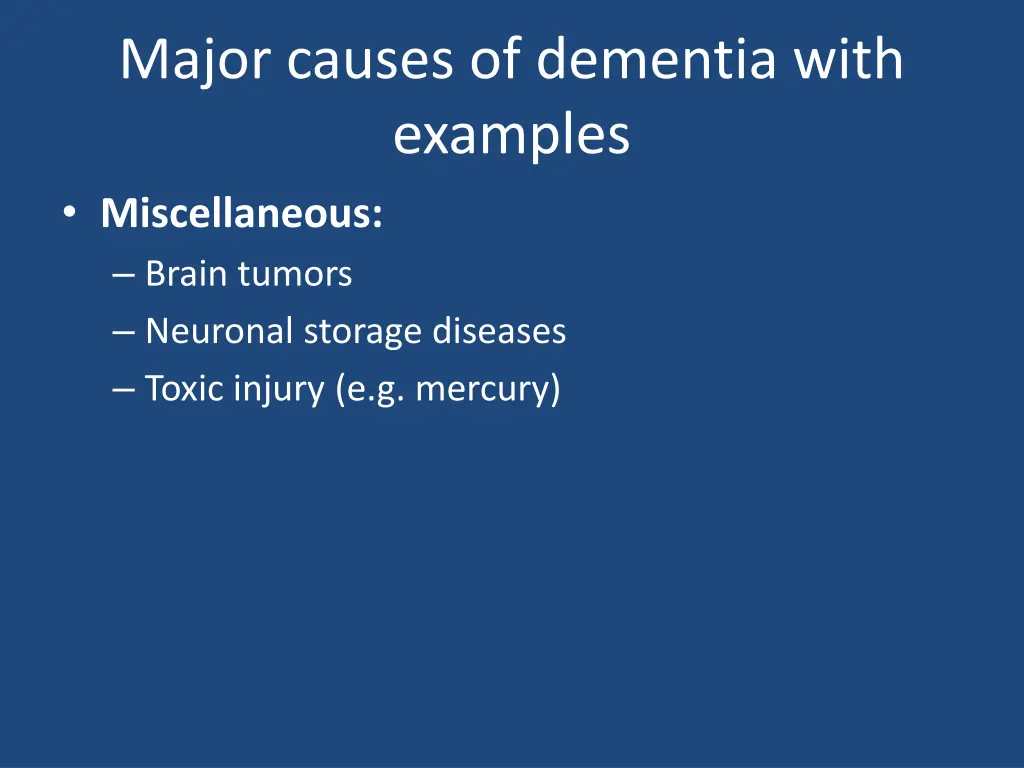 Major causes of dementia with examples

• Miscellaneous:
– Brain tumors
– Neuronal storage diseases
– Toxic injury (e.g. mercury)